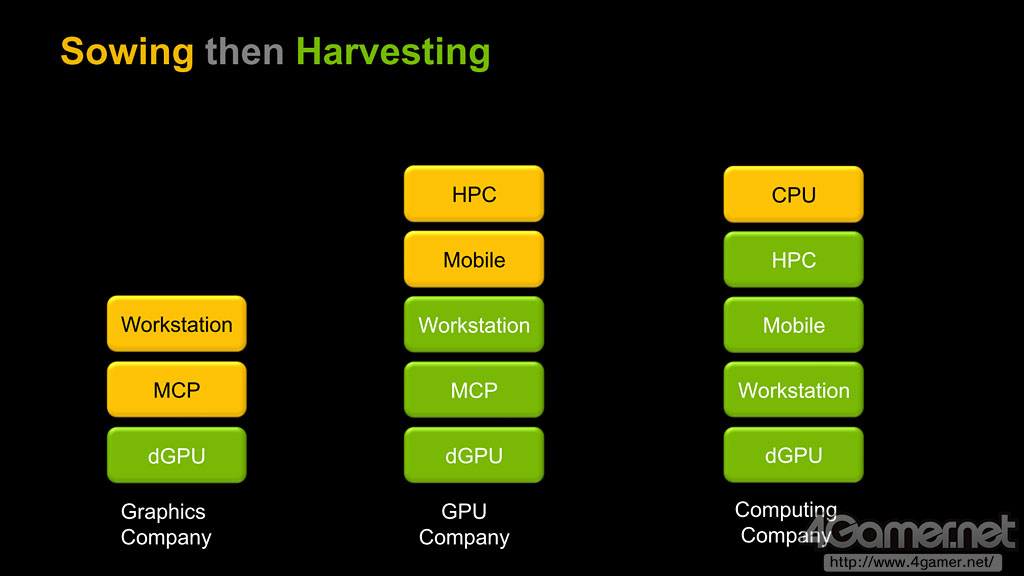 Sowing then Harvesting

Workstation
MCP
dGPU
Graphics Company

HPC
Mobile
Workstation
MCP
dGPU
GPU Company

CPU
HPC
Mobile
Workstation
dGPU
Computing Company

4Gamer.net
http://www.4gamer.net/